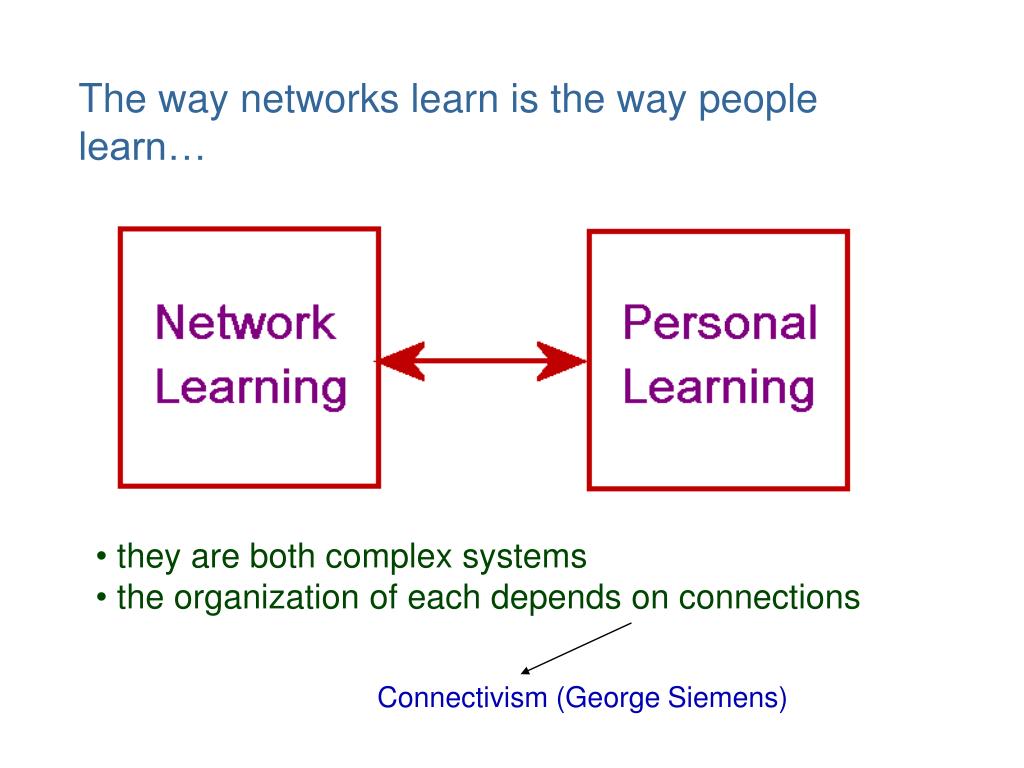 The way networks learn is the way people learn…

Network Learning

Personal Learning

• they are both complex systems
• the organization of each depends on connections

Connectivism (George Siemens)